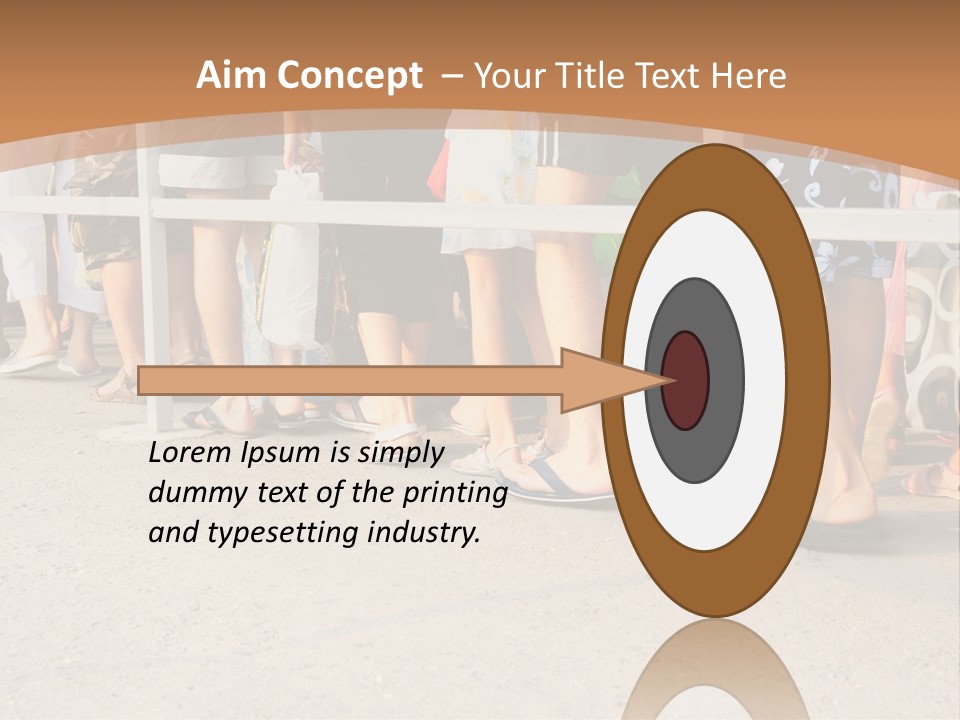 Aim Concept – Your Title Text Here

Lorem Ipsum is simply dummy text of the printing and typesetting industry.